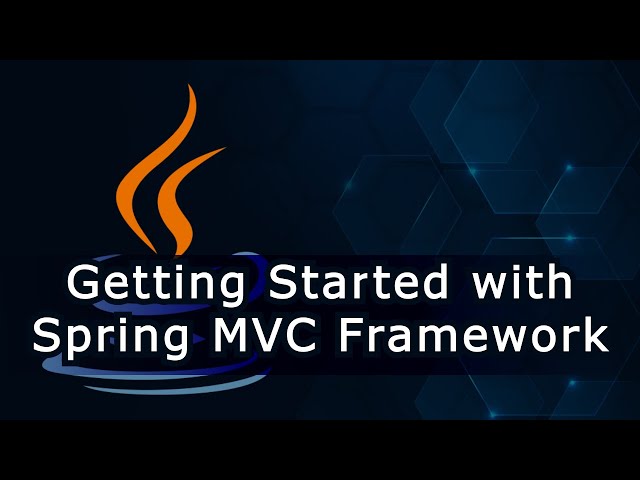 Getting Started with
Spring MVC Framework